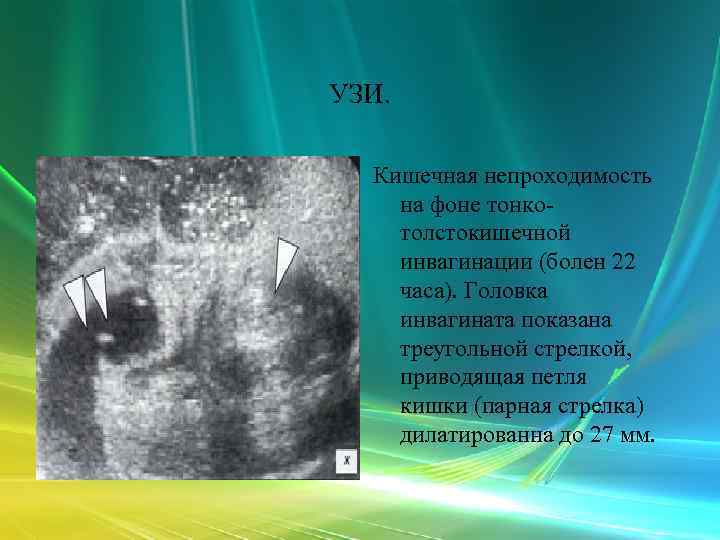 УЗИ.

Кишечная непроходимость на фоне тонко-толстокишечной инвагинации (болен 22 часа). Головка инвагината показана треугольной стрелкой, приводящая петля кишки (парная стрелка) дилатированна до 27 мм.

ж